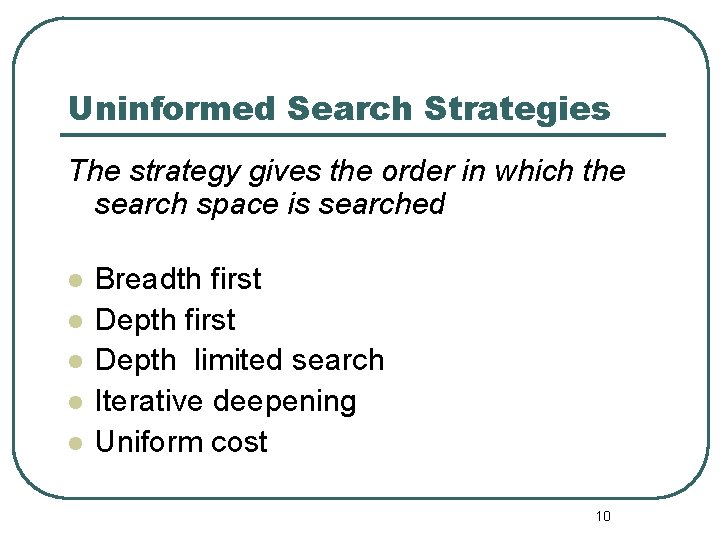 Uninformed Search Strategies

The strategy gives the order in which the search space is searched

- Breadth first
- Depth first
- Depth limited search
- Iterative deepening
- Uniform cost

10